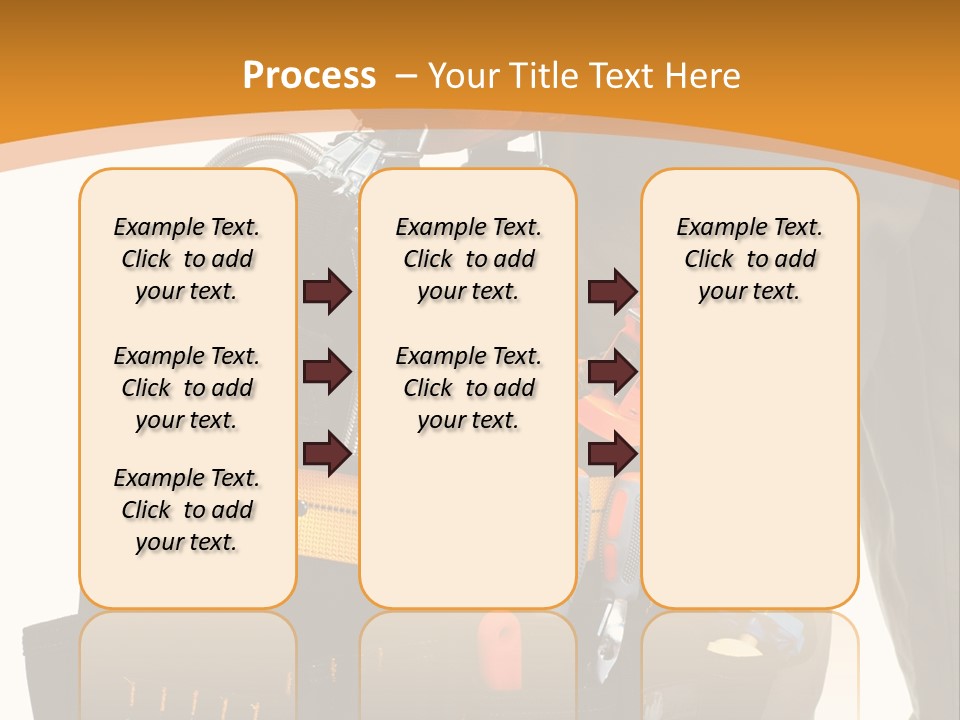 Process – Your Title Text Here

Example Text. Click to add your text.

Example Text. Click to add your text.

Example Text. Click to add your text.

Example Text. Click to add your text.

Example Text. Click to add your text.

Example Text. Click to add your text.